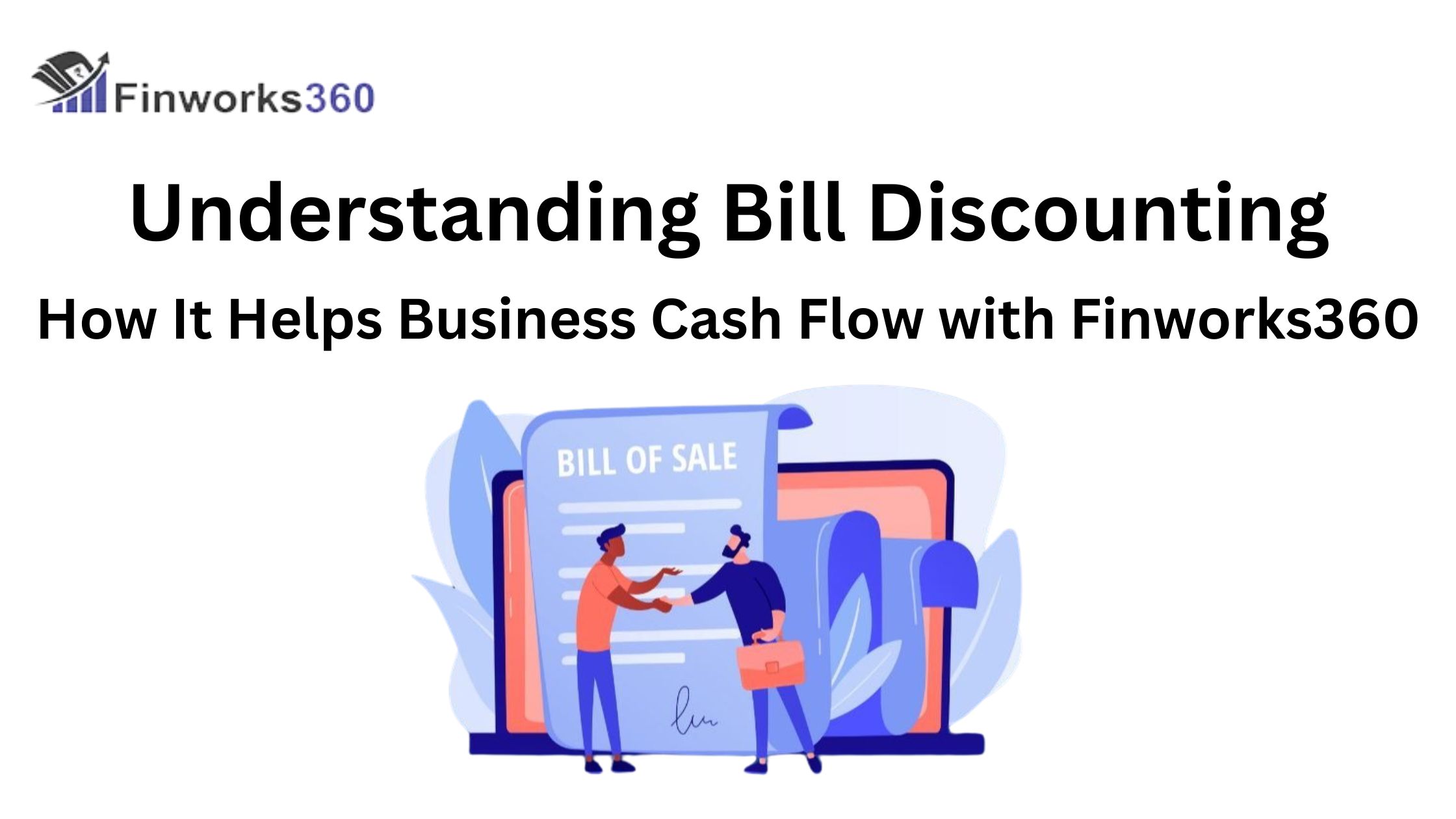 Finworks360

Understanding Bill Discounting

How It Helps Business Cash Flow with Finworks360

BILL OF SALE